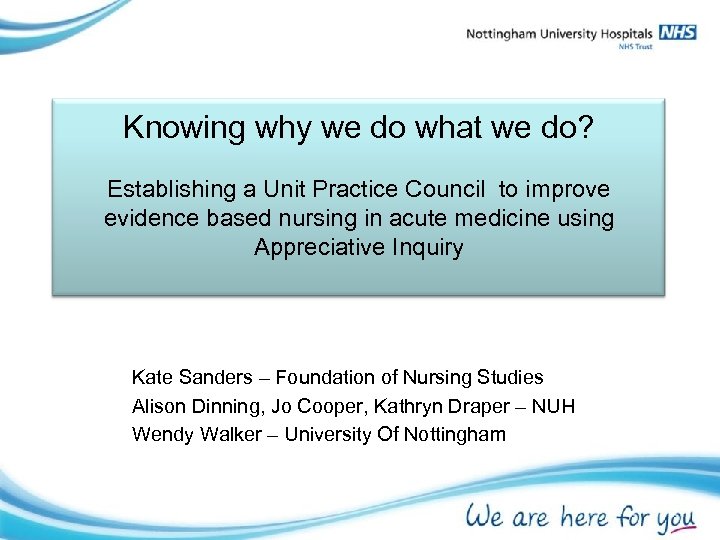 Nottingham University Hospitals NHS
NHS Trust

Knowing why we do what we do?

Establishing a Unit Practice Council to improve evidence based nursing in acute medicine using Appreciative Inquiry

Kate Sanders – Foundation of Nursing Studies
Alison Dinning, Jo Cooper, Kathryn Draper – NUH
Wendy Walker – University Of Nottingham

We are here for you